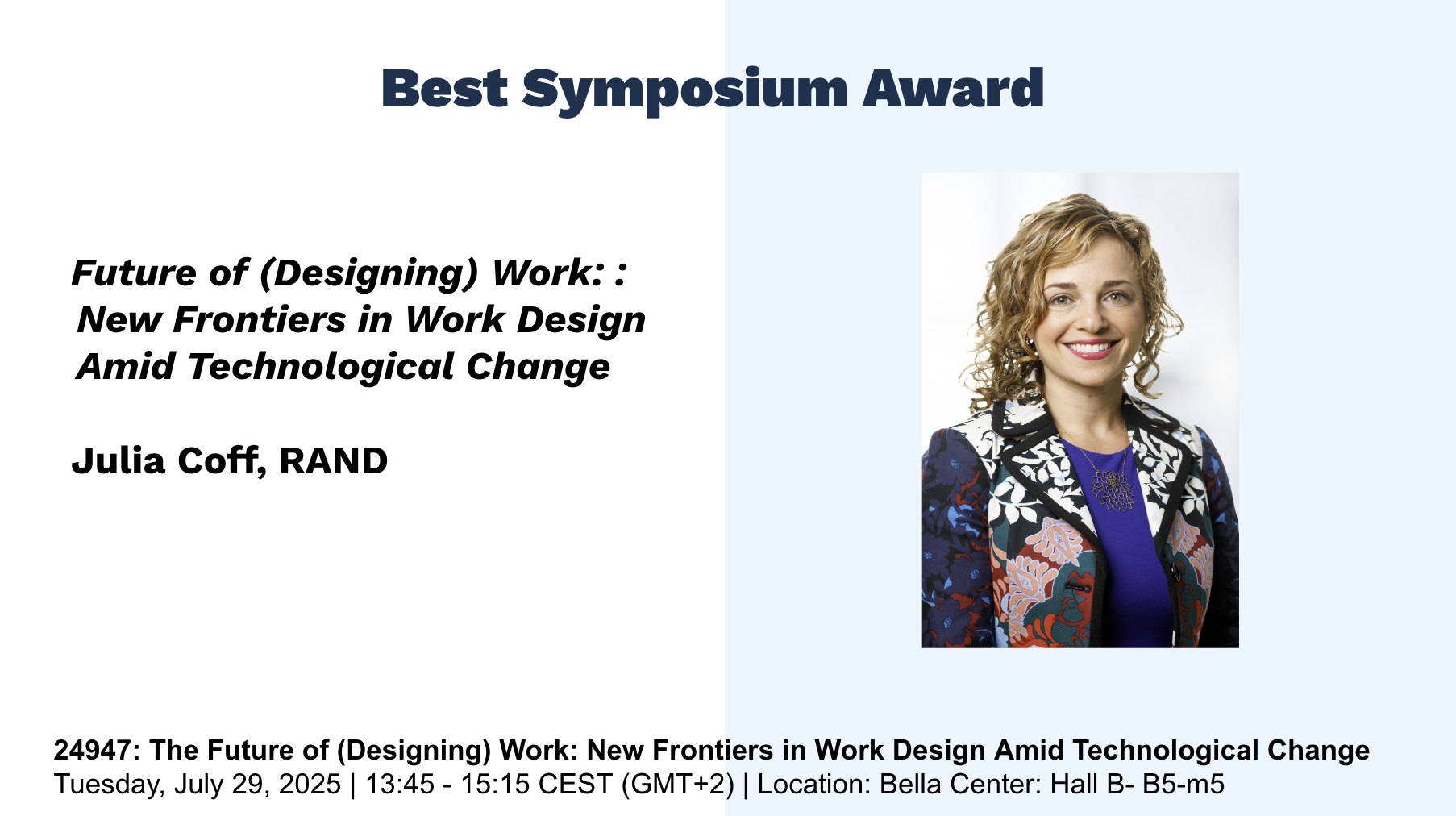 Best Symposium Award

Future of (Designing) Work: :
New Frontiers in Work Design
Amid Technological Change

Julia Coff, RAND

24947: The Future of (Designing) Work: New Frontiers in Work Design Amid Technological Change
Tuesday, July 29, 2025 | 13:45 - 15:15 CEST (GMT+2) | Location: Bella Center: Hall B- B5-m5